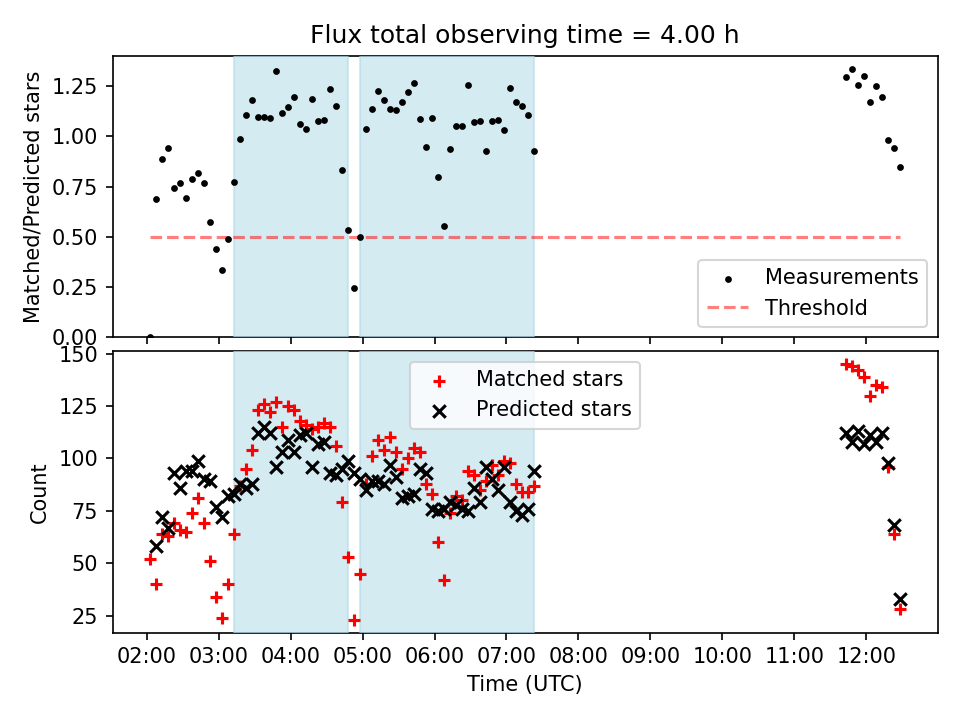 Flux total observing time = 4.00 h

Matched/Predicted stars

1.25
1.00
0.75
0.50
0.25
0.00

Measurements
Threshold

Count

150
125
100
75
50
25

Matched stars
Predicted stars

02:00 03:00 04:00 05:00 06:00 07:00 08:00 09:00 10:00 11:00 12:00

Time (UTC)